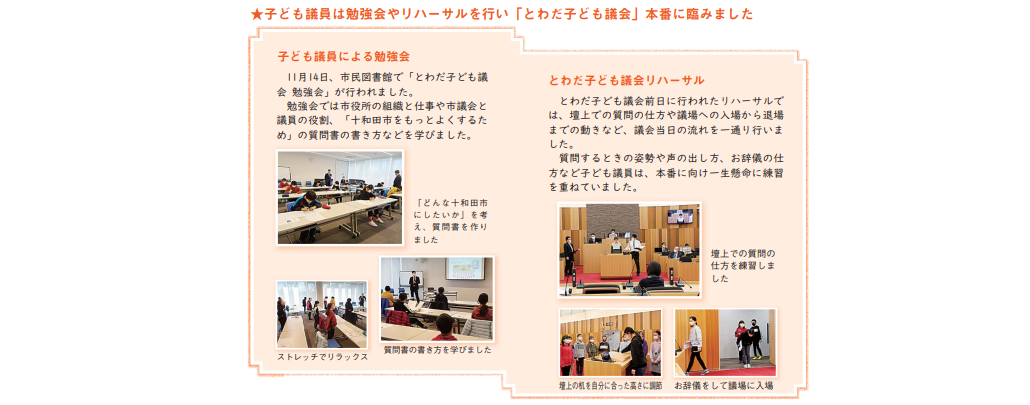 ★子ども議員は勉強会やリハーサルを行い「とわだ子ども議会」本番に臨みました

子ども議員による勉強会

11月14日、市民図書館で「とわだ子ども議会 勉強会」が行われました。
勉強会では市役所の組織と仕事や市議会と議員の役割、「十和田市をもっとよくするため」の質問書の書き方などを学びました。

「どんな十和田市にしたいか」を考え、質問書を作りました

ストレッチでリラックス

質問書の書き方を学びました

とわだ子ども議会リハーサル

とわだ子ども議会前日に行われたリハーサルでは、壇上での質問の仕方や議場への入場から退場までの動きなど、議会当日の流れを一通り行いました。
質問するときの姿勢や声の出し方、お辞儀の仕方など子ども議員は、本番に向け一生懸命に練習を重ねていました。

壇上での質問の仕方を練習しました

壇上の机を自分に合った高さに調節

お辞儀をして議場に入場